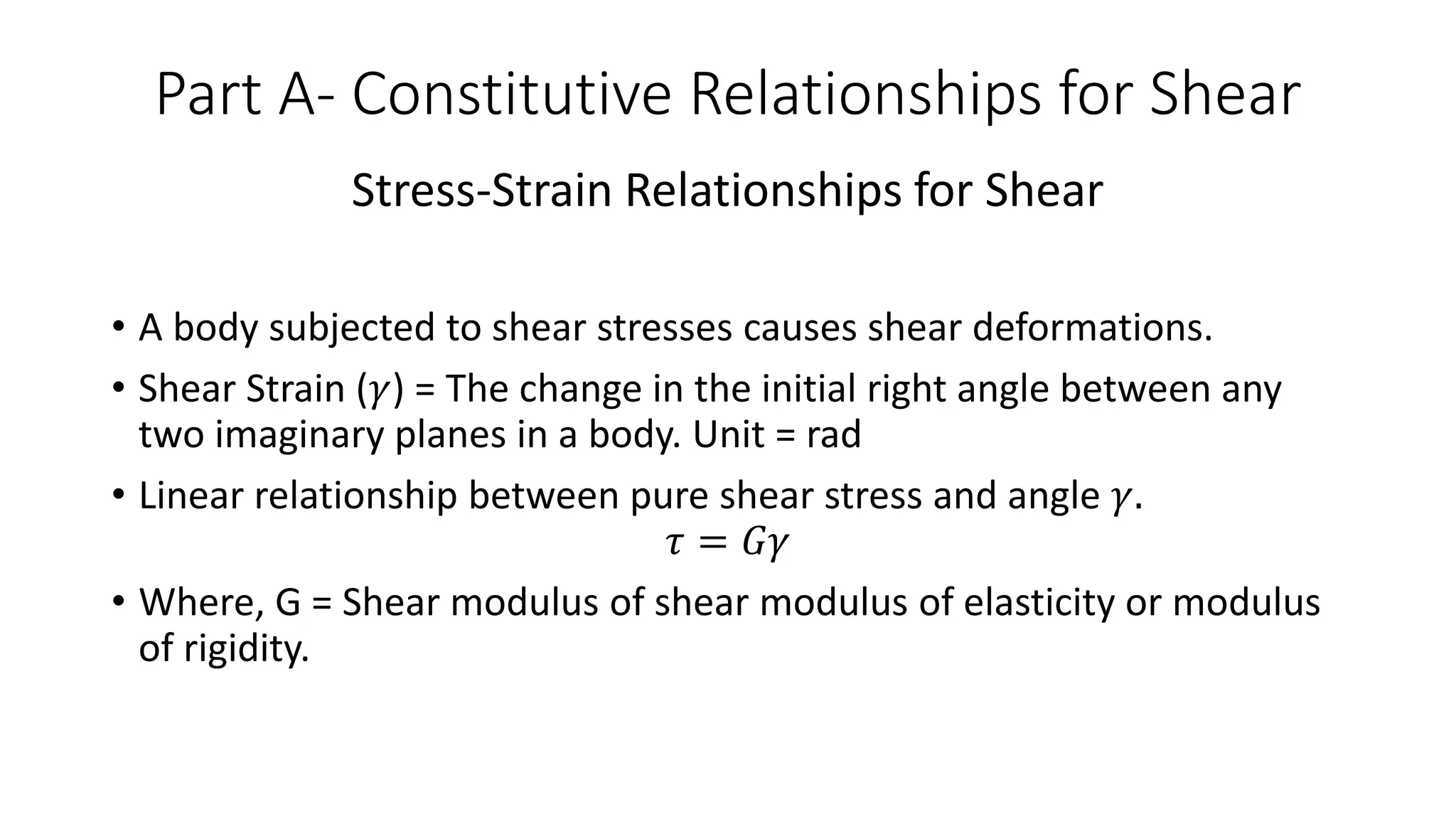 Part A- Constitutive Relationships for Shear

Stress-Strain Relationships for Shear

• A body subjected to shear stresses causes shear deformations.

• Shear Strain ($\gamma$) = The change in the initial right angle between any two imaginary planes in a body. Unit = rad

• Linear relationship between pure shear stress and angle $\gamma$.

$\tau = G\gamma$

• Where, G = Shear modulus of shear modulus of elasticity or modulus of rigidity.